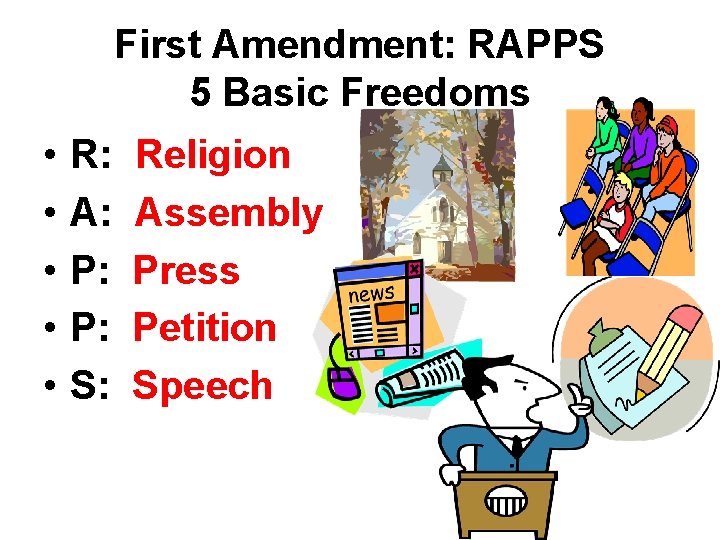 First Amendment: RAPPS
5 Basic Freedoms

• R: Religion
• A: Assembly
• P: Press
• P: Petition
• S: Speech

news